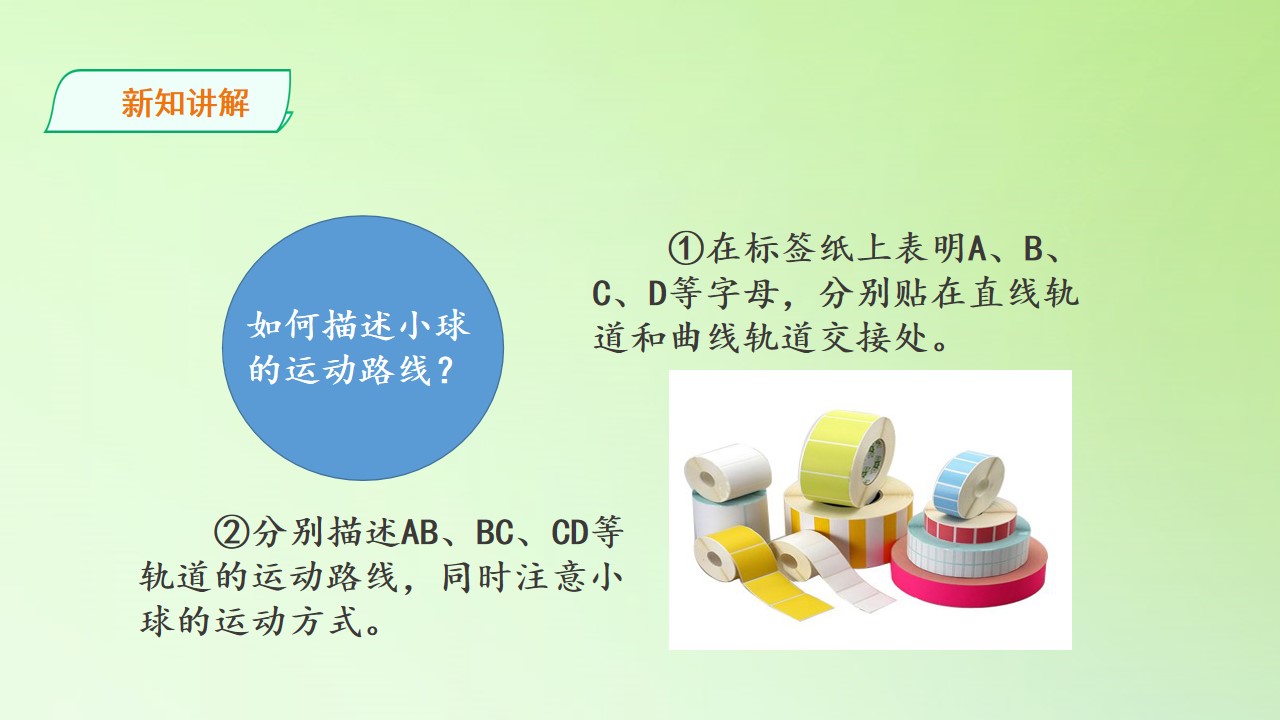 新知讲解

如何描述小球的运动路线？

①在标签纸上表明A、B、C、D等字母，分别贴在直线轨道和曲线轨道交接处。

②分别描述AB、BC、CD等轨道的运动路线，同时注意小球的运动方式。